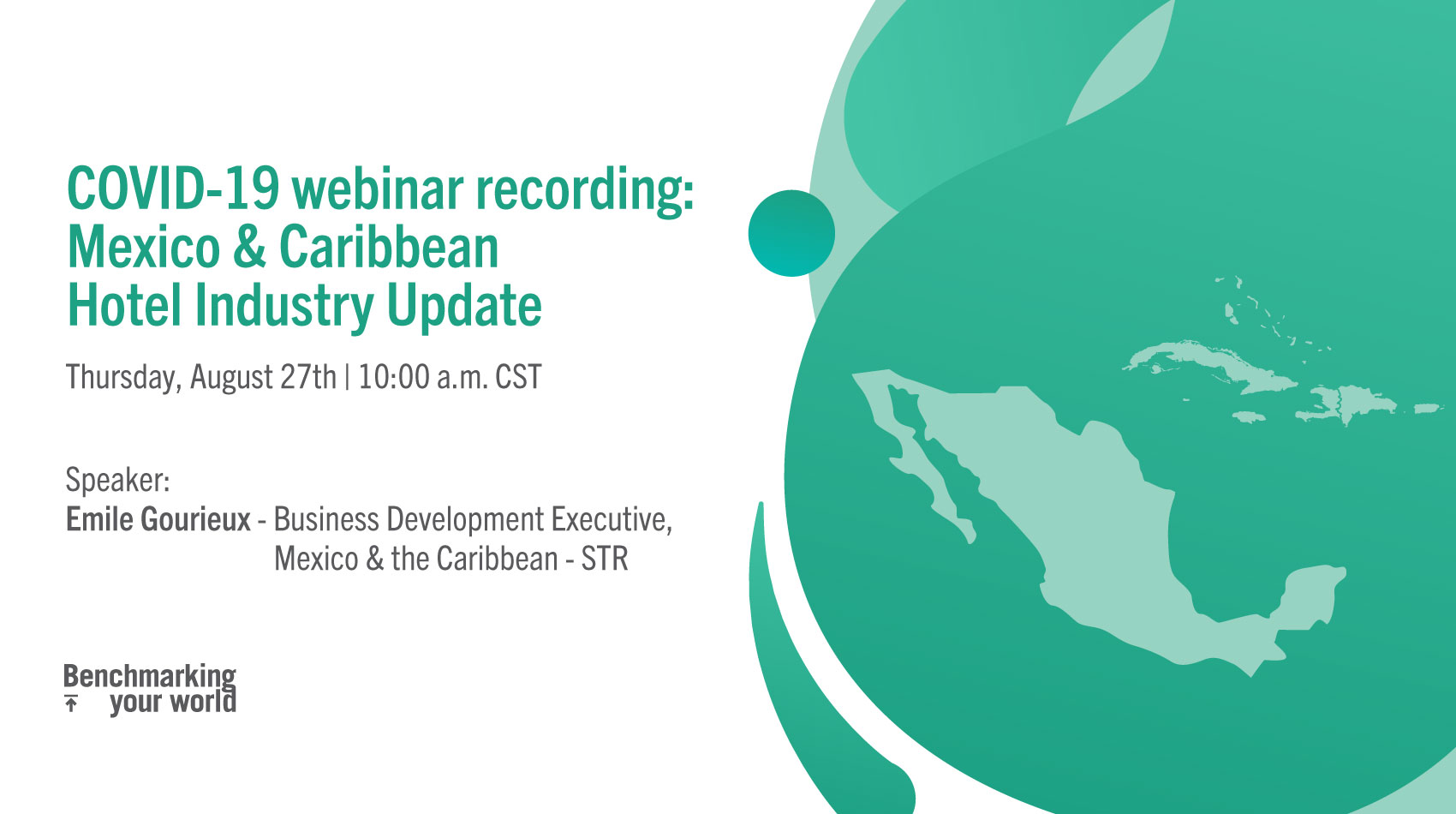 COVID-19 webinar recording:
Mexico & Caribbean
Hotel Industry Update

Thursday, August 27th | 10:00 a.m. CST

Speaker:
Emile Gourieux - Business Development Executive, Mexico & the Caribbean - STR

Benchmarking
your world